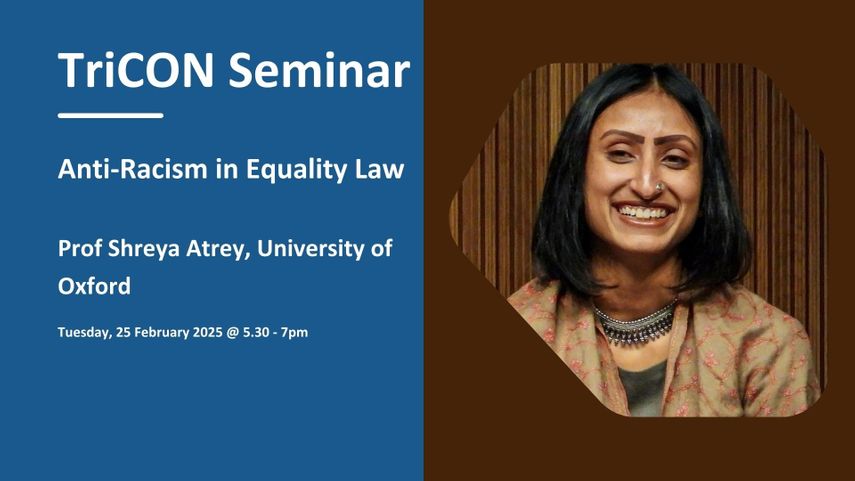 TriCON Seminar

Anti-Racism in Equality Law

Prof Shreya Atrey, University of Oxford

Tuesday, 25 February 2025 @ 5.30 - 7pm